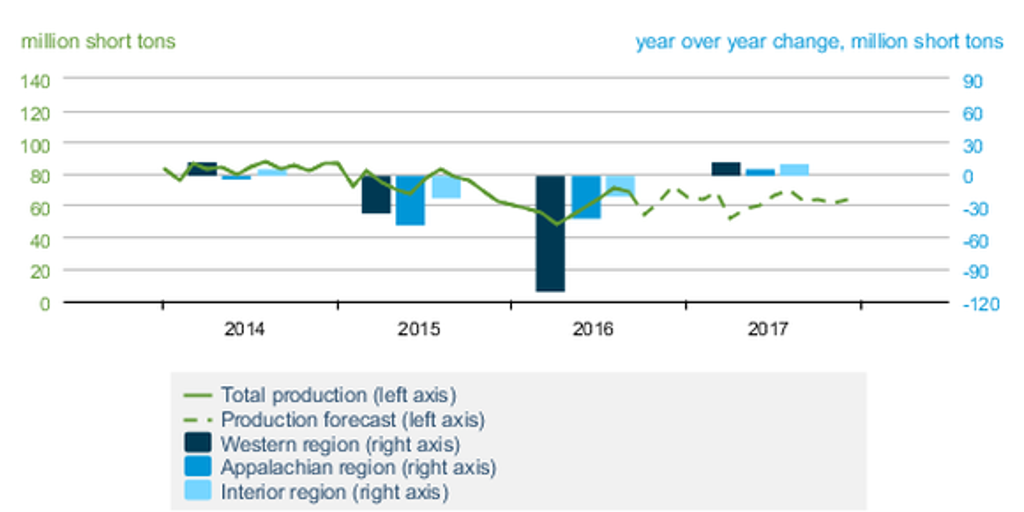 million short tons

year over year change, million short tons

140
120
100
80
60
40
20
0

90
60
30
0
-30
-60
-90
-120

2014
2015
2016
2017

Total production (left axis)
Production forecast (left axis)
Western region (right axis)
Appalachian region (right axis)
Interior region (right axis)